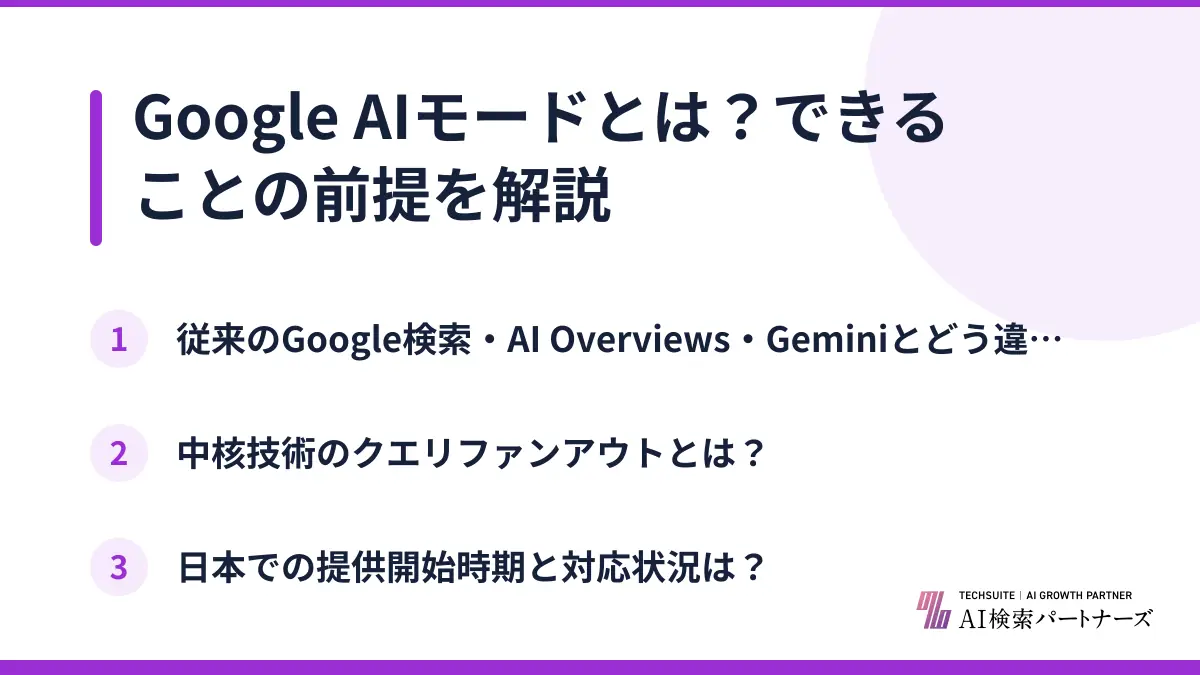 Google AIモードとは？できることの前提を解説

1 従来のGoogle検索・AI Overviews・Geminiとどう違…

2 中核技術のクエリファンアウトとは？

3 日本での提供開始時期と対応状況は？

TECHSUITE | AI GROWTH PARTNER
AI検索パートナーズ